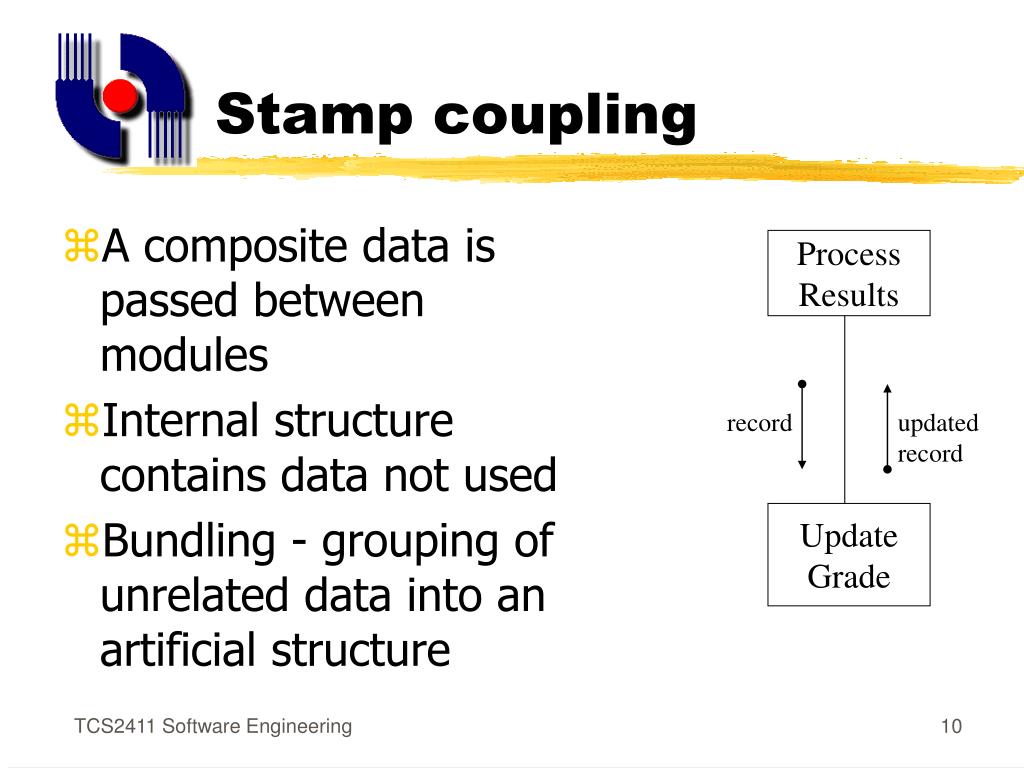 Stamp coupling

⌘A composite data is passed between modules

⌘Internal structure contains data not used

⌘Bundling - grouping of unrelated data into an artificial structure

Process Results

record

updated record

Update Grade

TCS2411 Software Engineering

10